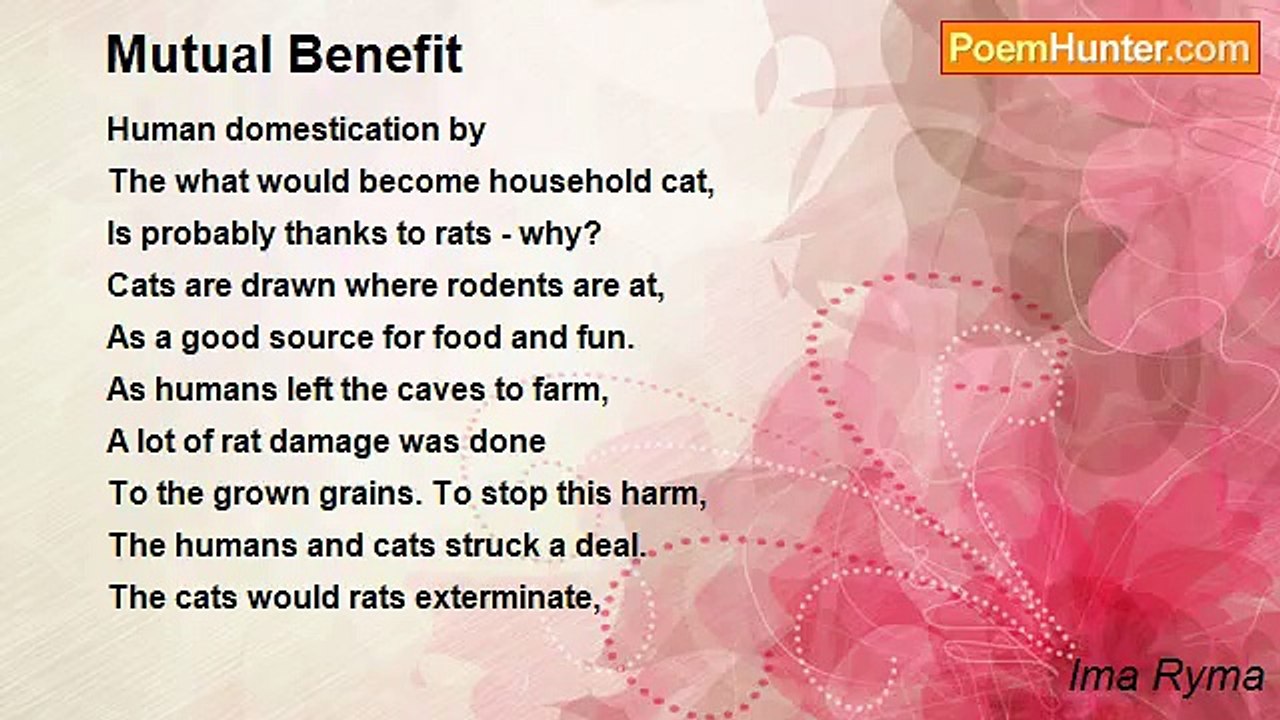 Mutual Benefit

PoemHunter.com

Human domestication by
The what would become household cat,
Is probably thanks to rats - why?
Cats are drawn where rodents are at,
As a good source for food and fun.
As humans left the caves to farm,
A lot of rat damage was done
To the grown grains. To stop this harm,
The humans and cats struck a deal.
The cats would rats exterminate,

Ima Ryma